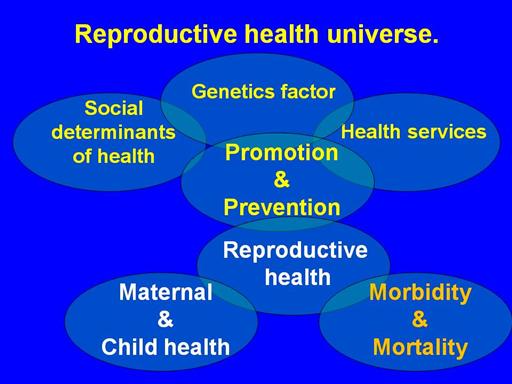 Reproductive health universe.

Genetics factor

Social determinants of health

Health services

Promotion & Prevention

Reproductive health

Maternal & Child health

Morbidity & Mortality